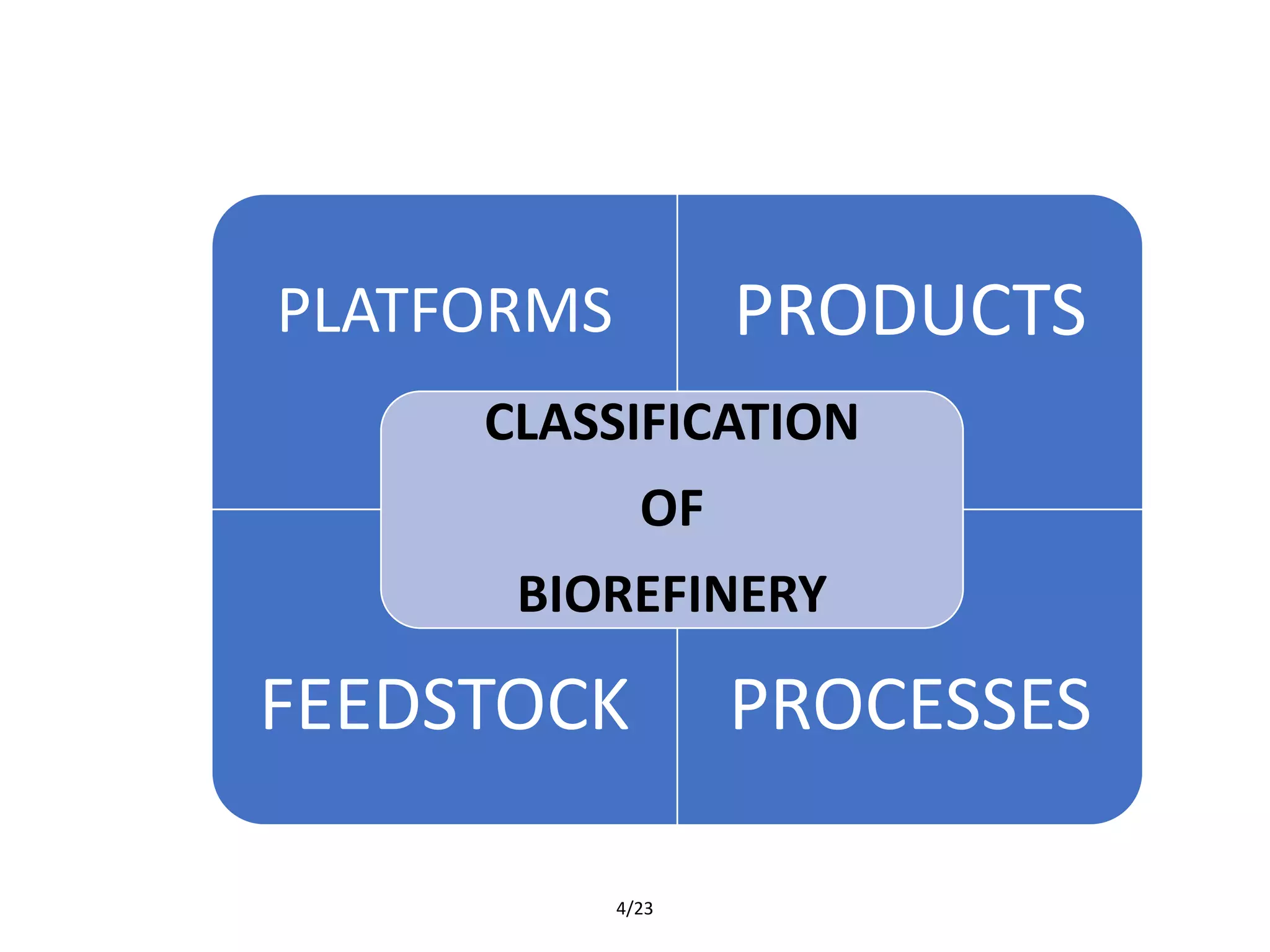 PLATFORMS

PRODUCTS

CLASSIFICATION

OF

BIOREFINERY

FEEDSTOCK

PROCESSES

4/23